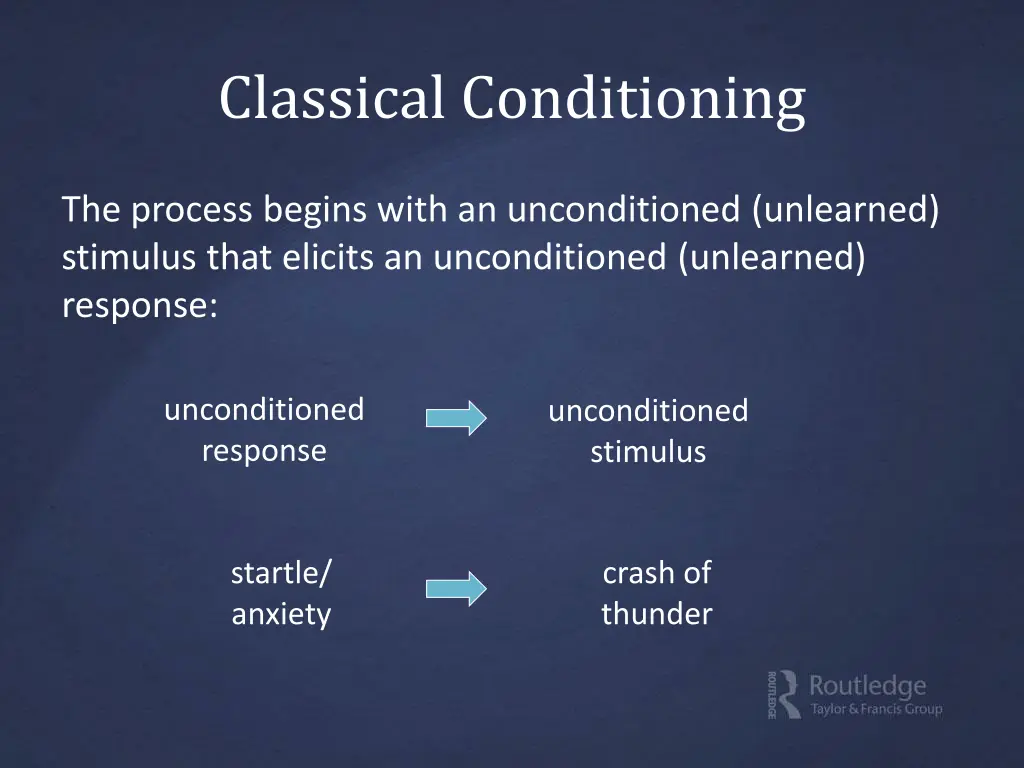 Classical Conditioning

The process begins with an unconditioned (unlearned) stimulus that elicits an unconditioned (unlearned) response:

unconditioned response

unconditioned stimulus

startle/ anxiety

crash of thunder

ROUTLEDGE Routledge Taylor & Francis Group